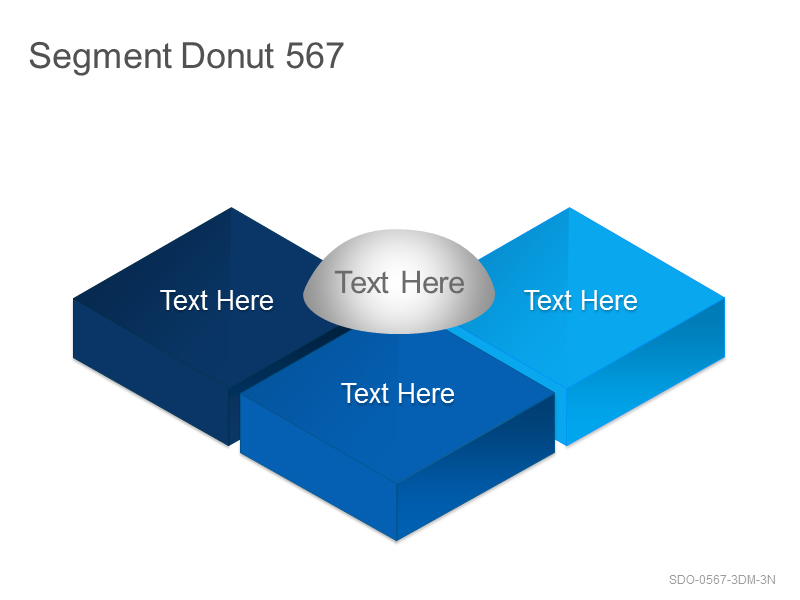 Segment Donut 567

Text Here

Text Here

Text Here

Text Here

SDO-0567-3DM-3N